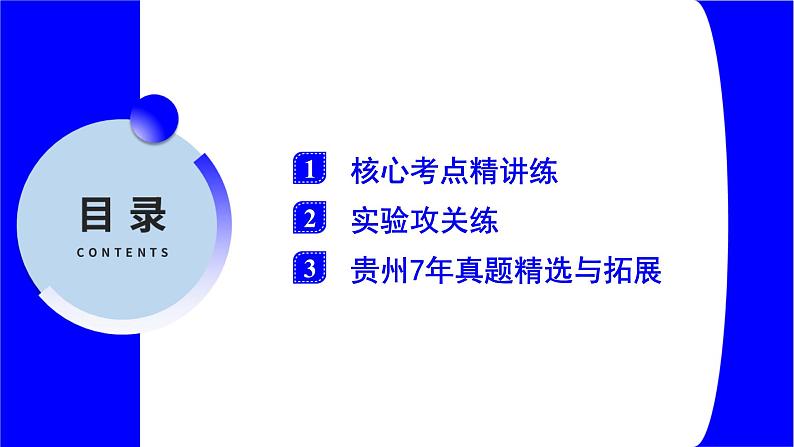 目录
CONTENTS

1 核心考点精讲练
2 实验攻关练
3 贵州7年真题精选与拓展